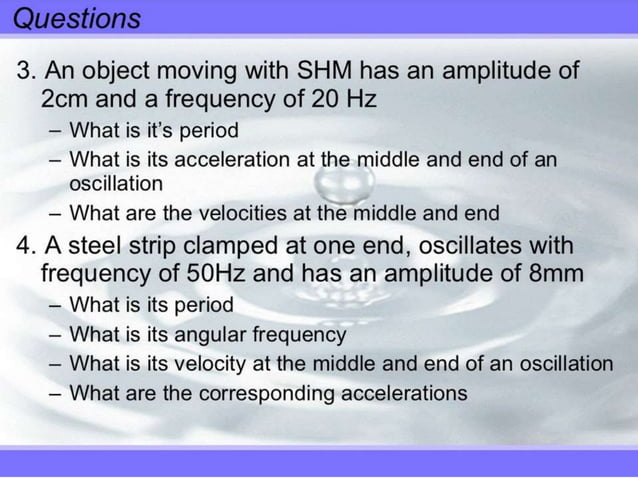 Questions

3. An object moving with SHM has an amplitude of 2cm and a frequency of 20 Hz
– What is it's period
– What is its acceleration at the middle and end of an oscillation
– What are the velocities at the middle and end

4. A steel strip clamped at one end, oscillates with frequency of 50Hz and has an amplitude of 8mm
– What is its period
– What is its angular frequency
– What is its velocity at the middle and end of an oscillation
– What are the corresponding accelerations